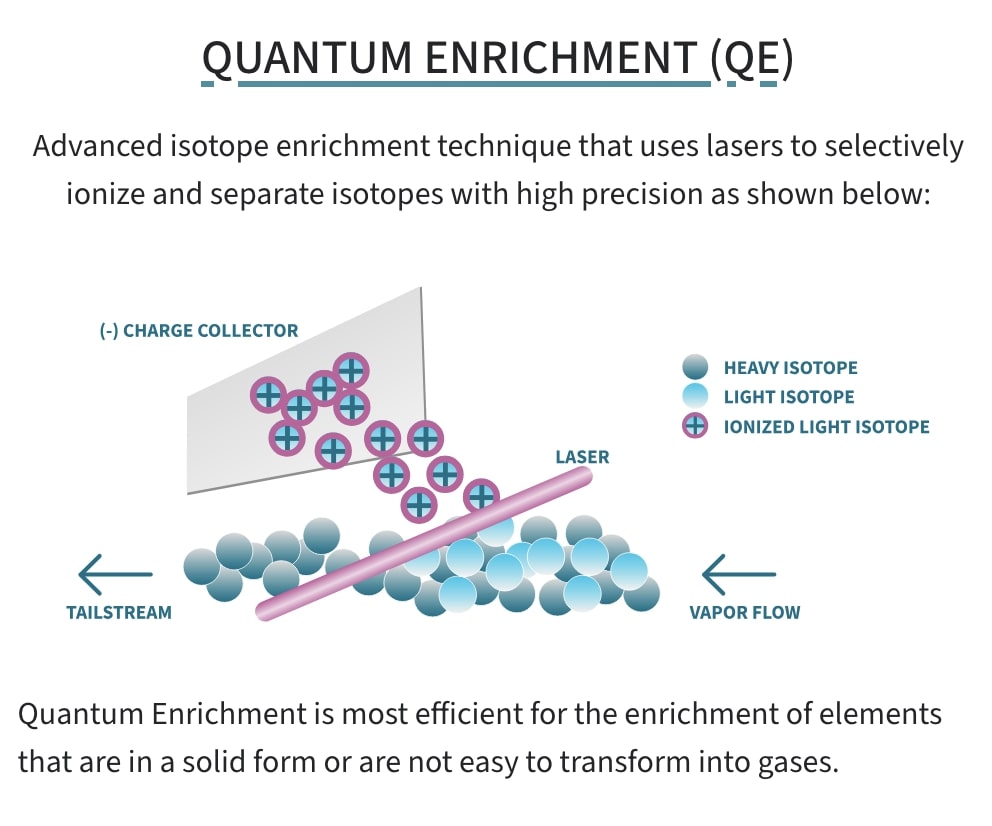 QUANTUM ENRICHMENT (QE)

Advanced isotope enrichment technique that uses lasers to selectively ionize and separate isotopes with high precision as shown below:

(-) CHARGE COLLECTOR

HEAVY ISOTOPE
LIGHT ISOTOPE
IONIZED LIGHT ISOTOPE

LASER

TAILSTREAM

VAPOR FLOW

Quantum Enrichment is most efficient for the enrichment of elements that are in a solid form or are not easy to transform into gases.